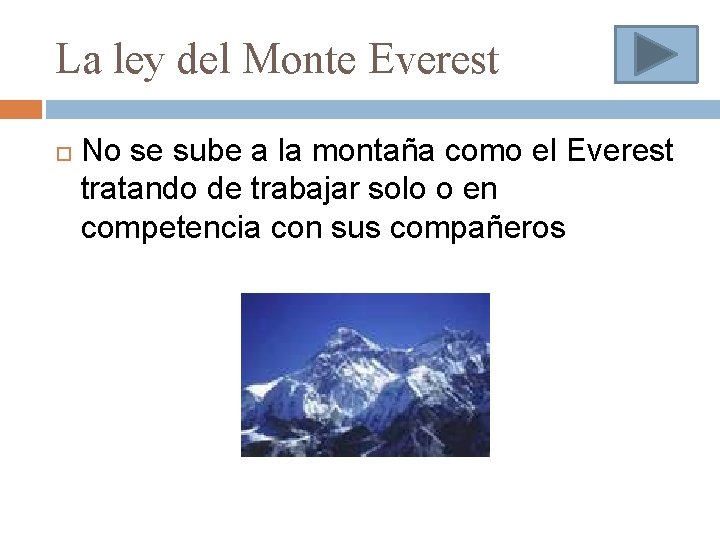 La ley del Monte Everest

No se sube a la montaña como el Everest tratando de trabajar solo o en competencia con sus compañeros